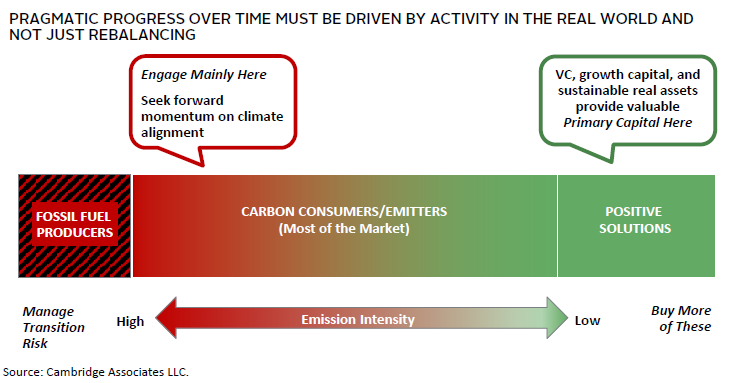 PRAGMATIC PROGRESS OVER TIME MUST BE DRIVEN BY ACTIVITY IN THE REAL WORLD AND NOT JUST REBALANCING

Engage Mainly Here

Seek forward momentum on climate alignment

VC, growth capital, and sustainable real assets provide valuable Primary Capital Here

FOSSIL FUEL PRODUCERS

CARBON CONSUMERS/EMITTERS (Most of the Market)

POSITIVE SOLUTIONS

Manage Transition Risk

High

Emission Intensity

Low

Buy More of These

Source: Cambridge Associates LLC.